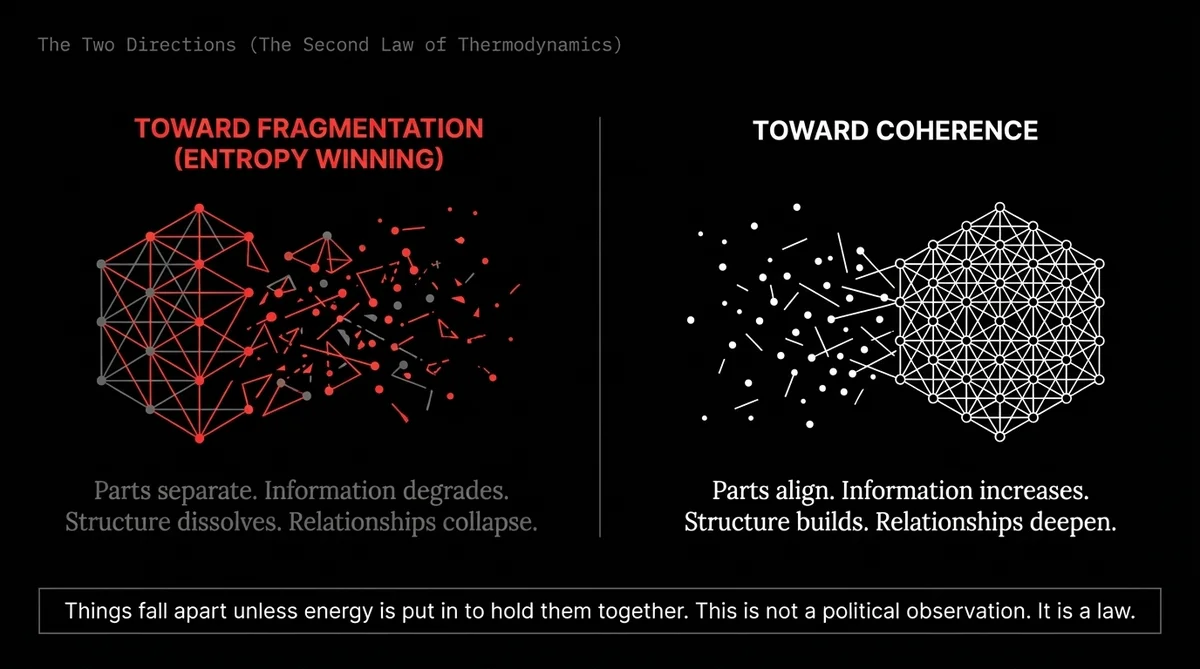 The Two Directions (The Second Law of Thermodynamics)

TOWARD FRAGMENTATION
(ENTROPY WINNING)

Parts separate. Information degrades.
Structure dissolves. Relationships collapse.

TOWARD COHERENCE

Parts align. Information increases.
Structure builds. Relationships deepen.

Things fall apart unless energy is put in to hold them together. This is not a political observation. It is a law.